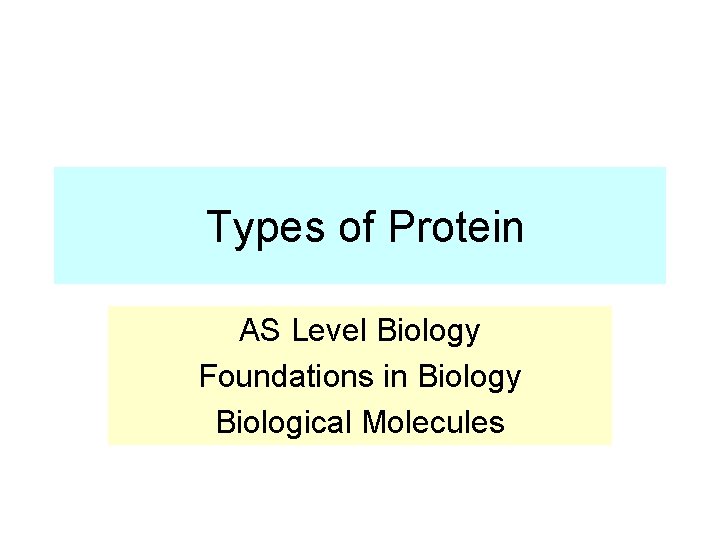 Types of Protein

AS Level Biology
Foundations in Biology
Biological Molecules